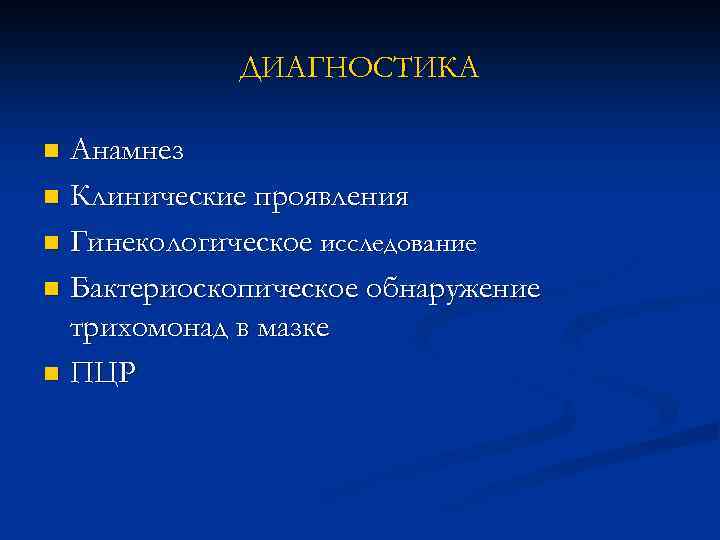 ДИАГНОСТИКА

- Анамнез
- Клинические проявления
- Гинекологическое исследование
- Бактериоскопическое обнаружение трихомонад в мазке
- ПЦР